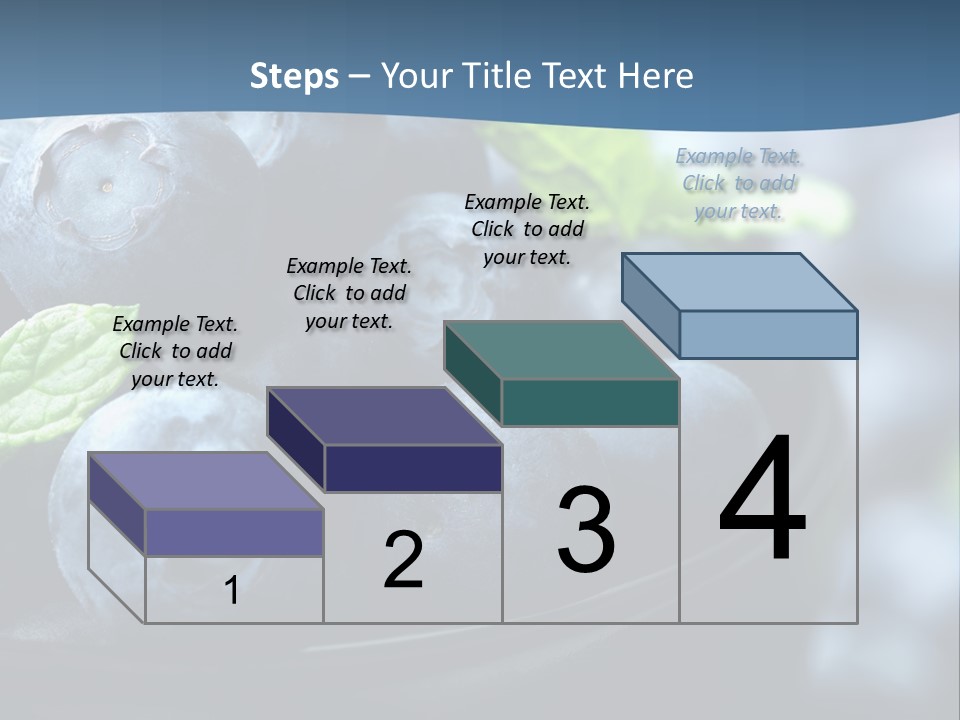 Steps – Your Title Text Here

Example Text. Click to add your text.

Example Text. Click to add your text.

Example Text. Click to add your text.

Example Text. Click to add your text.

1

2

3

4